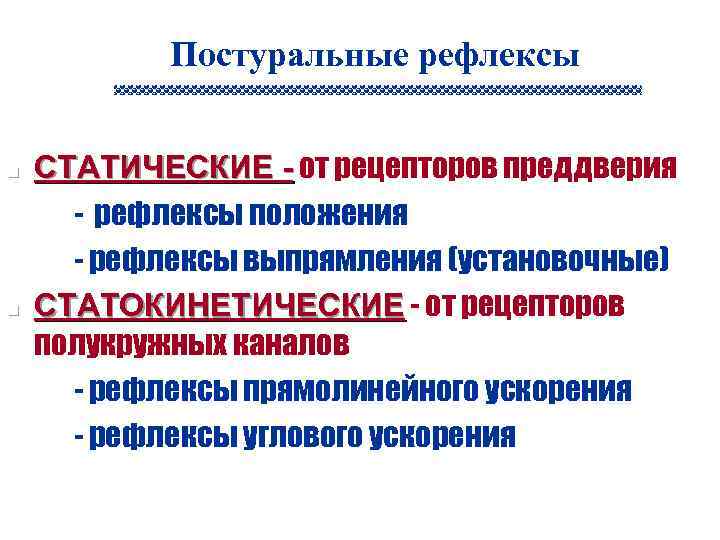 Постуральные рефлексы

СТАТИЧЕСКИЕ - от рецепторов преддверия

- рефлексы положения

- рефлексы выпрямления (установочные)

СТАТОКИНЕТИЧЕСКИЕ - от рецепторов полукружных каналов

- рефлексы прямолинейного ускорения

- рефлексы углового ускорения